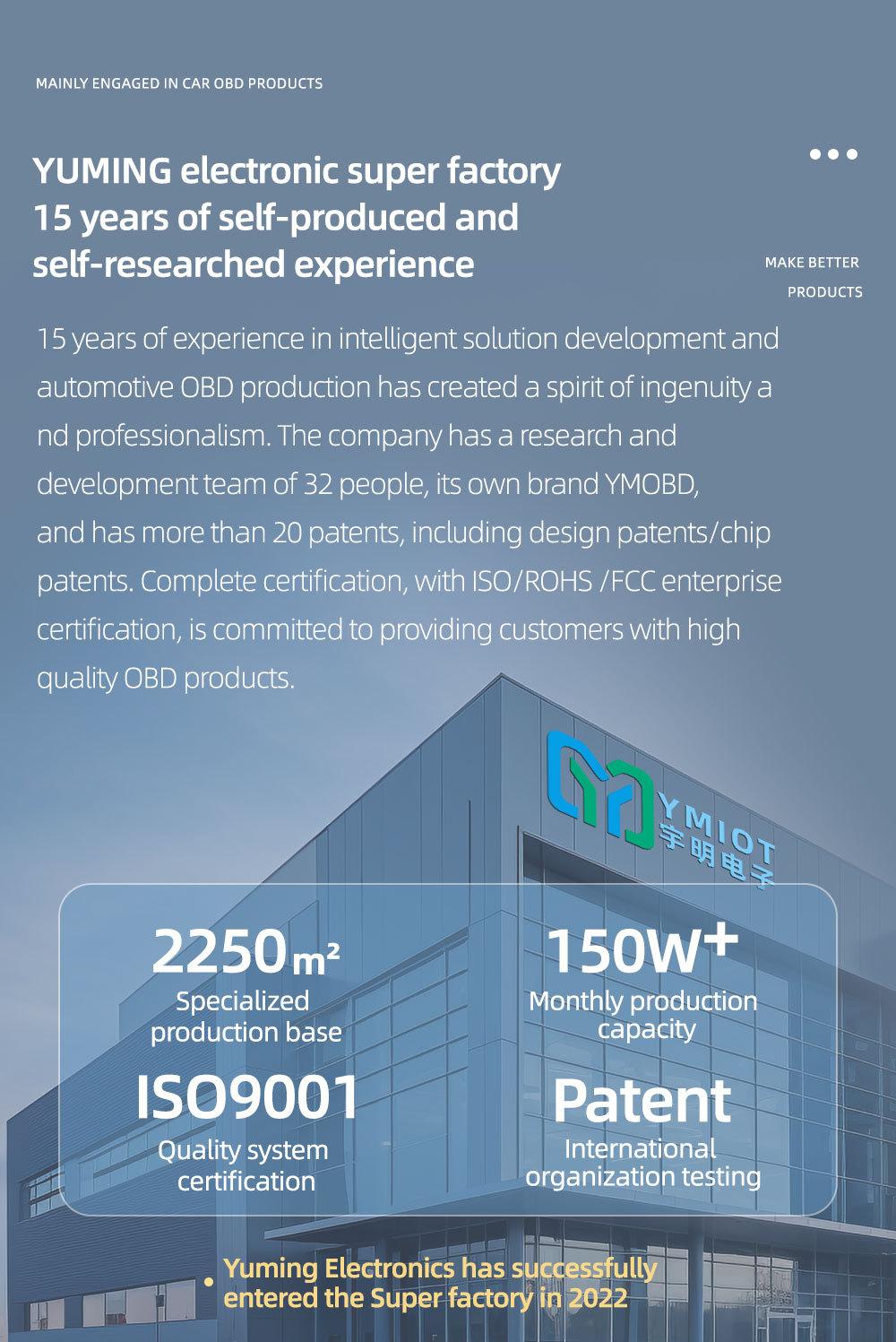 MAINLY ENGAGED IN CAR OBD PRODUCTS

YUMING electronic super factory
15 years of self-produced and self-researched experience

MAKE BETTER PRODUCTS

15 years of experience in intelligent solution development and automotive OBD production has created a spirit of ingenuity a nd professionalism. The company has a research and development team of 32 people, its own brand YMOBD, and has more than 20 patents, including design patents/chip patents. Complete certification, with ISO/ROHS /FCC enterprise certification, is committed to providing customers with high quality OBD products.

YMIOT
宇明电子

2250m²
Specialized production base

150W+
Monthly production capacity

ISO9001
Quality system certification

Patent
International organization testing

Yuming Electronics has successfully entered the Super factory in 2022